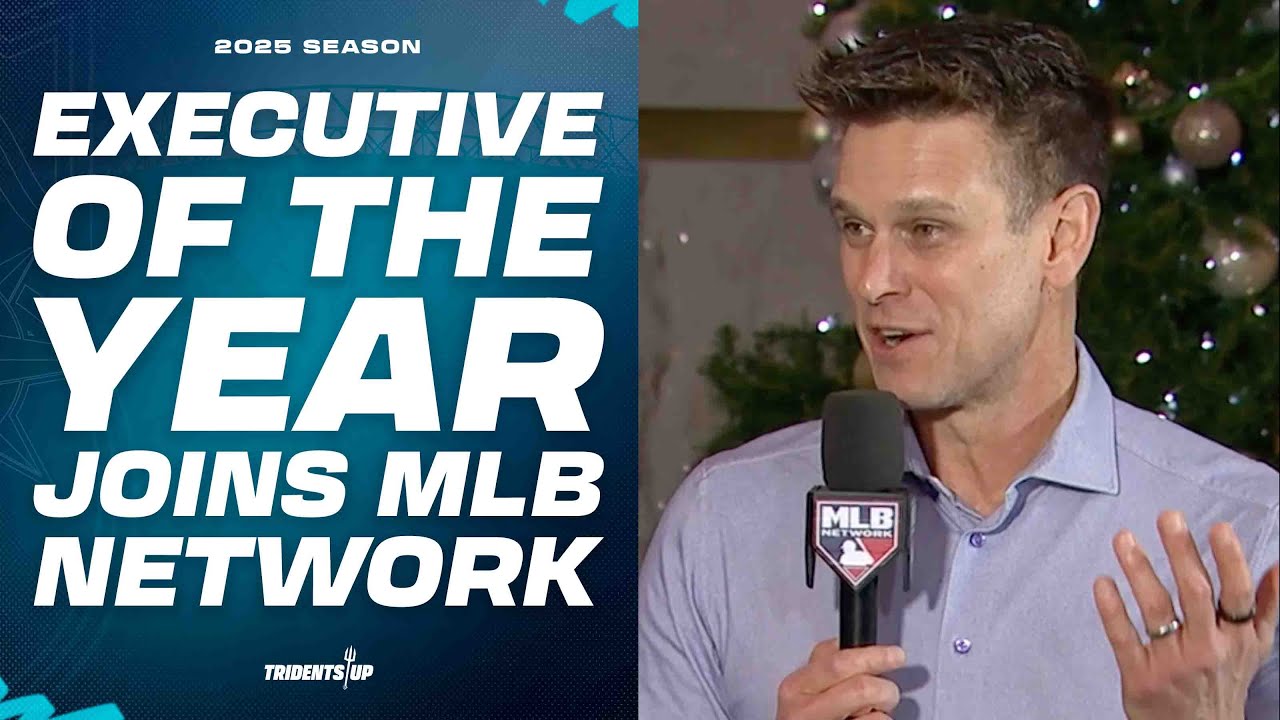 2025 SEASON

EXECUTIVE OF THE YEAR JOINS MLB NETWORK

TRIDENTS UP

MLB NETWORK